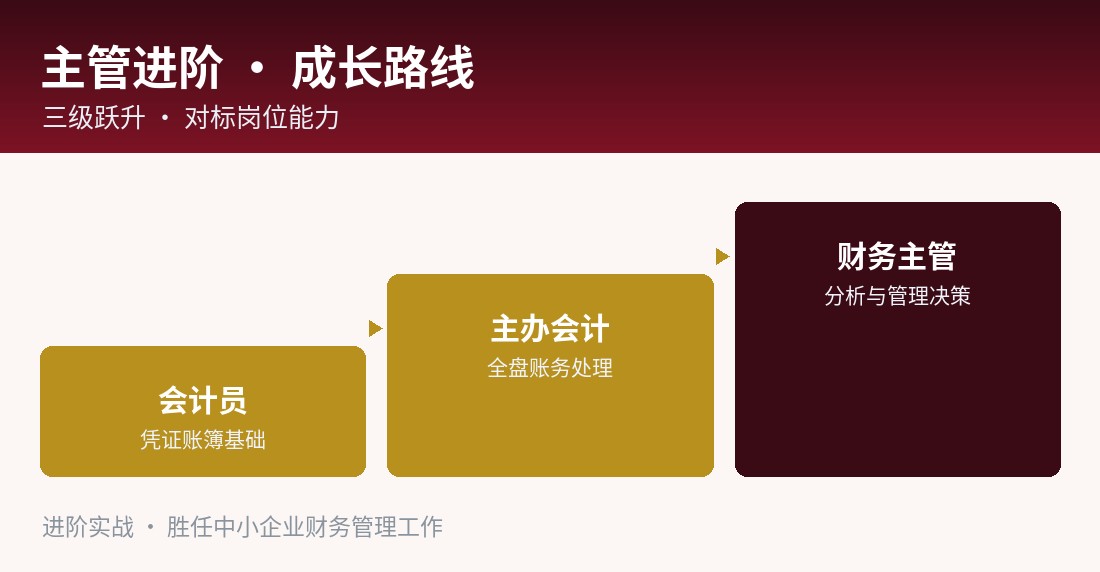 主管进阶 · 成长路线

三级跃升 · 对标岗位能力

会计员
凭证账簿基础

主办会计
全盘账务处理

财务主管
分析与管理决策

进阶实战 · 胜任中小企业财务管理工作